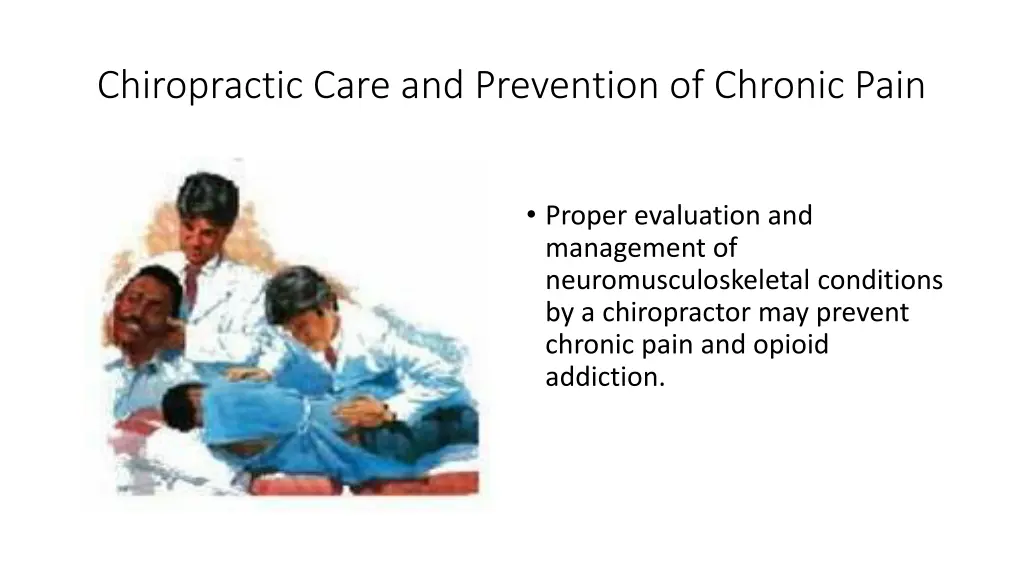 Chiropractic Care and Prevention of Chronic Pain

• Proper evaluation and management of neuromusculoskeletal conditions by a chiropractor may prevent chronic pain and opioid addiction.